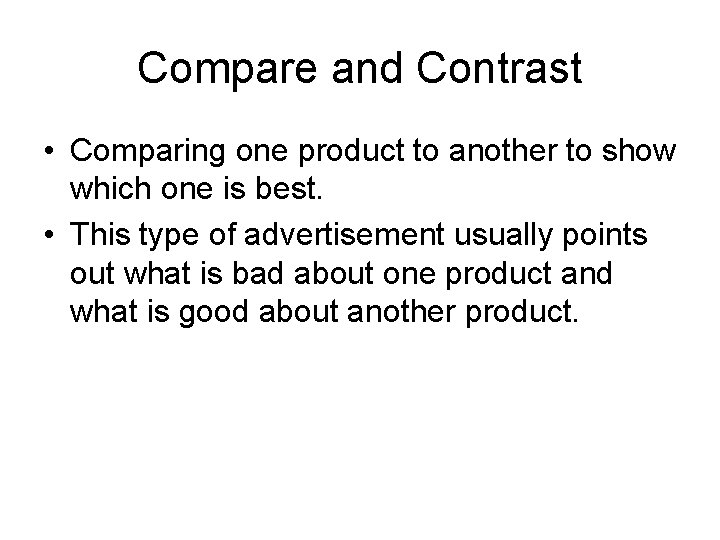 Compare and Contrast

• Comparing one product to another to show which one is best.
• This type of advertisement usually points out what is bad about one product and what is good about another product.